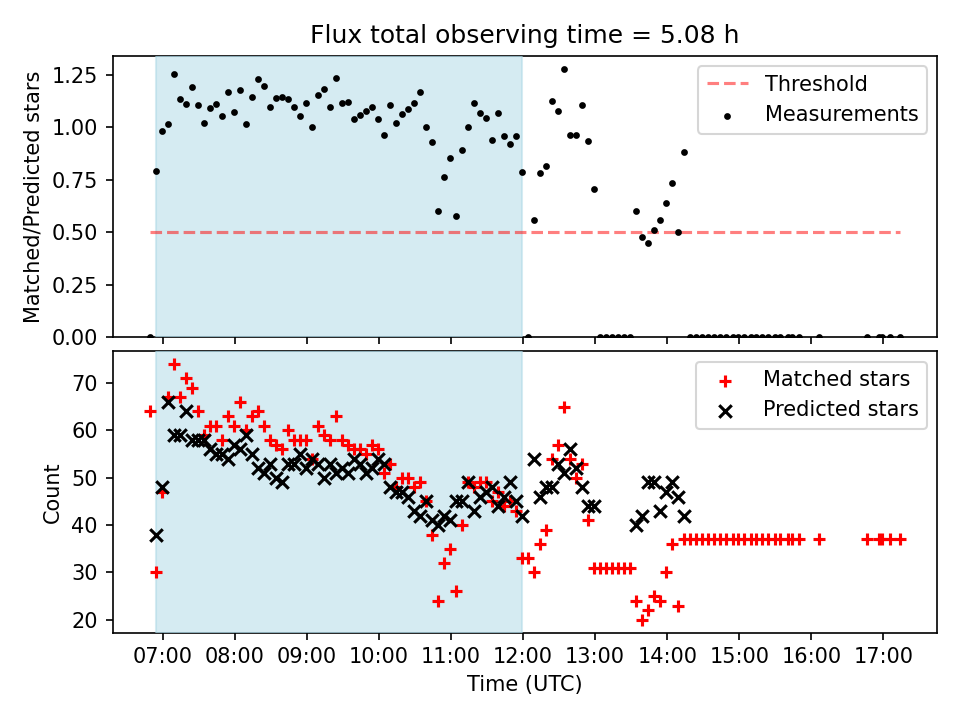 Flux total observing time = 5.08 h

Matched/Predicted stars

1.25
1.00
0.75
0.50
0.25
0.00

Threshold
Measurements

Count

70
60
50
40
30
20

Matched stars
Predicted stars

07:00 08:00 09:00 10:00 11:00 12:00 13:00 14:00 15:00 16:00 17:00

Time (UTC)